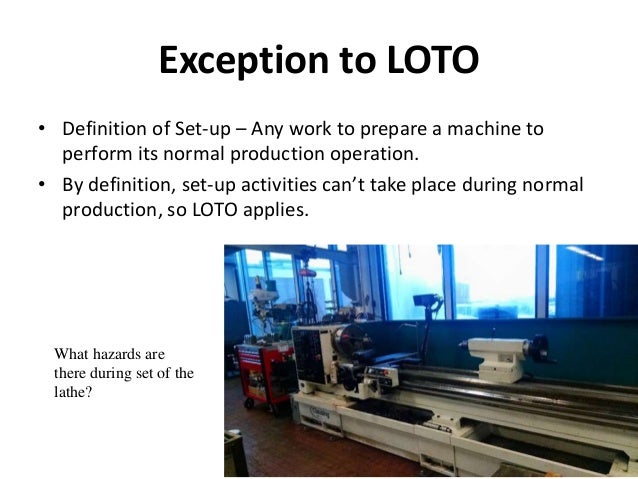 Exception to LOTO

• Definition of Set-up – Any work to prepare a machine to perform its normal production operation.
• By definition, set-up activities can't take place during normal production, so LOTO applies.

What hazards are there during set of the lathe?